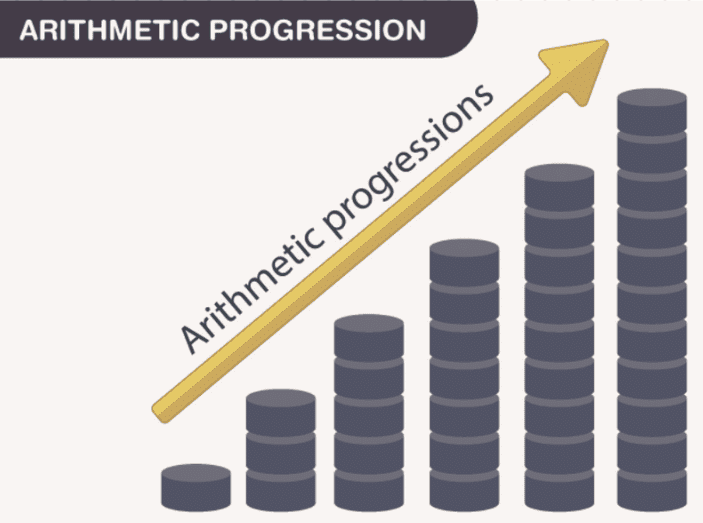 ARITHMETIC PROGRESSION

Arithmetic progressions